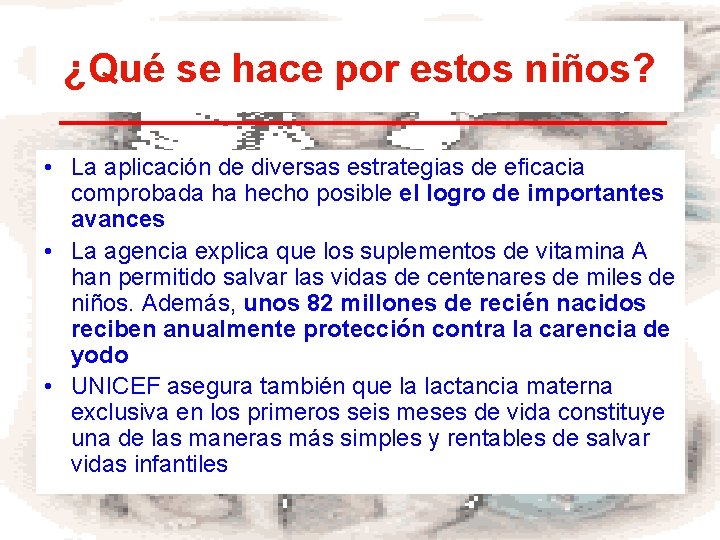 ¿Qué se hace por estos niños?

• La aplicación de diversas estrategias de eficacia comprobada ha hecho posible el logro de importantes avances

• La agencia explica que los suplementos de vitamina A han permitido salvar las vidas de centenares de miles de niños. Además, unos 82 millones de recién nacidos reciben anualmente protección contra la carencia de yodo

• UNICEF asegura también que la lactancia materna exclusiva en los primeros seis meses de vida constituye una de las maneras más simples y rentables de salvar vidas infantiles